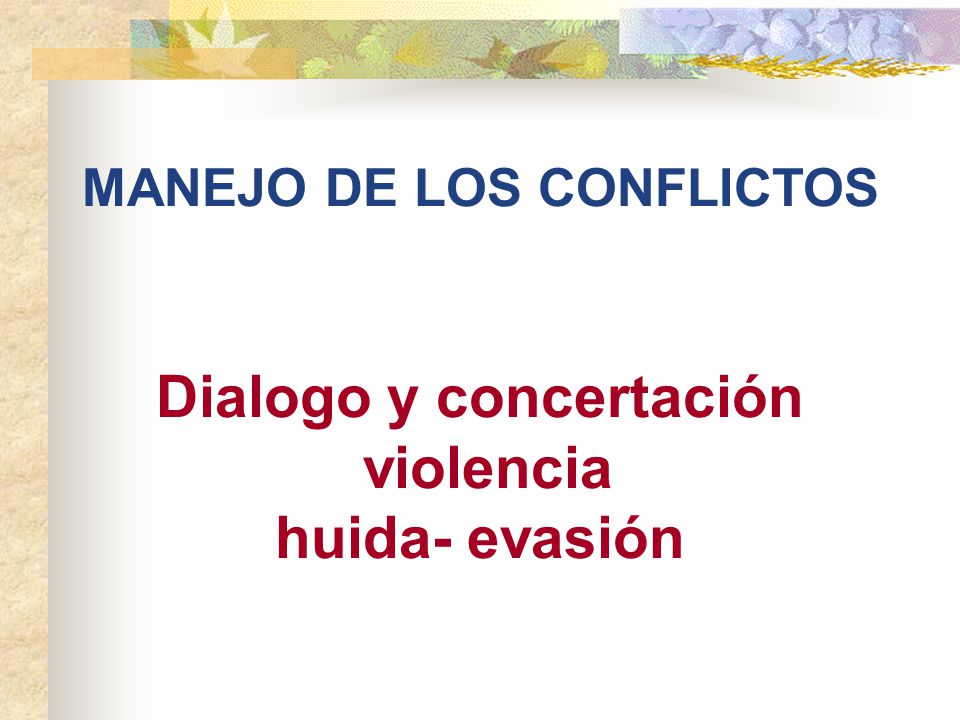 MANEJO DE LOS CONFLICTOS

Dialogo y concertación
violencia
huida- evasión